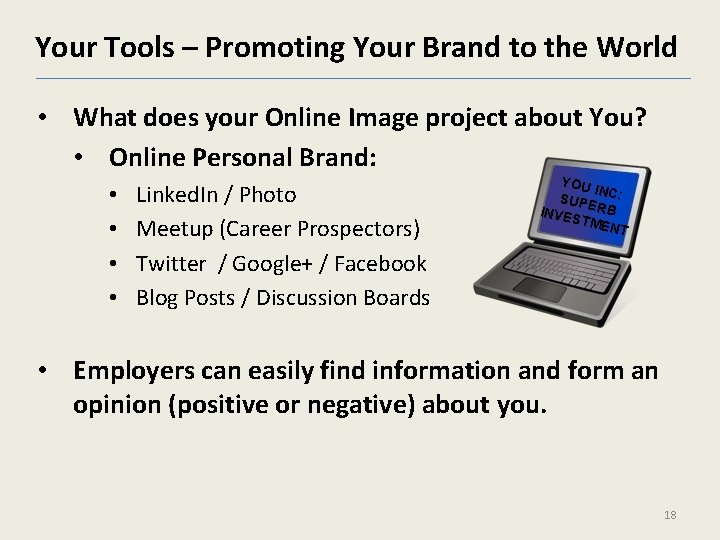 Your Tools – Promoting Your Brand to the World

• What does your Online Image project about You?
  • Online Personal Brand:
    • LinkedIn / Photo
    • Meetup (Career Prospectors)
    • Twitter / Google+ / Facebook
    • Blog Posts / Discussion Boards

YOU INC: SUPERB INVESTMENT

• Employers can easily find information and form an opinion (positive or negative) about you.

18